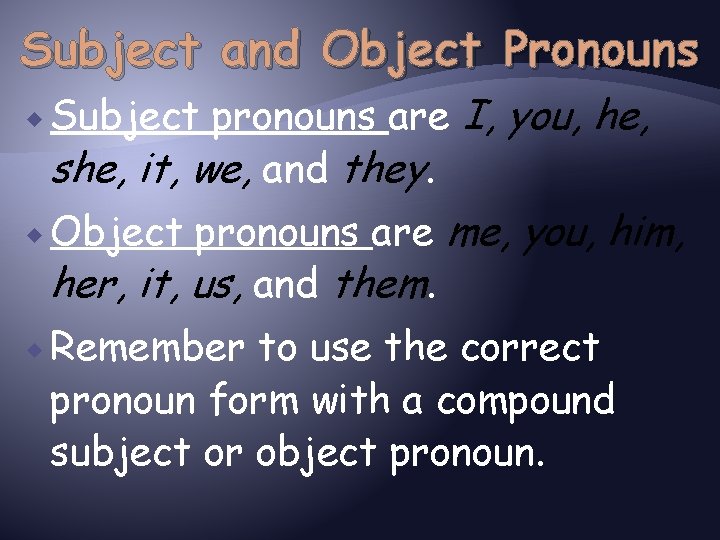 Subject and Object Pronouns

Subject pronouns are I, you, he, she, it, we, and they.

Object pronouns are me, you, him, her, it, us, and them.

Remember to use the correct pronoun form with a compound subject or object pronoun.